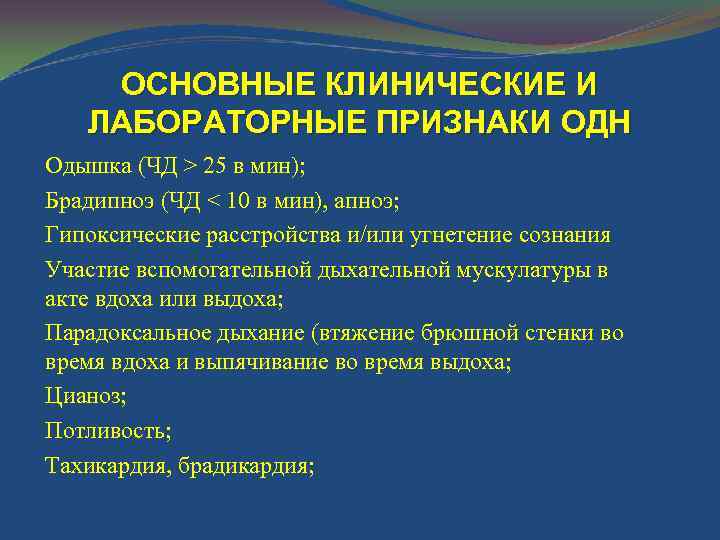 ОСНОВНЫЕ КЛИНИЧЕСКИЕ И ЛАБОРАТОРНЫЕ ПРИЗНАКИ ОДН

Одышка (ЧД > 25 в мин);

Брадипноэ (ЧД < 10 в мин), апноэ;

Гипоксические расстройства и/или угнетение сознания

Участие вспомогательной дыхательной мускулатуры в акте вдоха или выдоха;

Парадоксальное дыхание (втяжение брюшной стенки во время вдоха и выпячивание во время выдоха;

Цианоз;

Потливость;

Тахикардия, брадикардия;